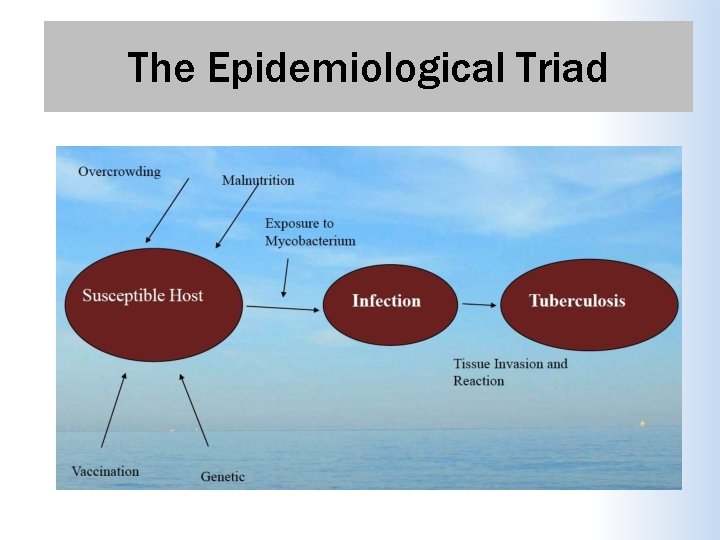 The Epidemiological Triad

Overcrowding

Malnutrition

Exposure to Mycobacterium

Susceptible Host

Infection

Tuberculosis

Tissue Invasion and Reaction

Vaccination

Genetic